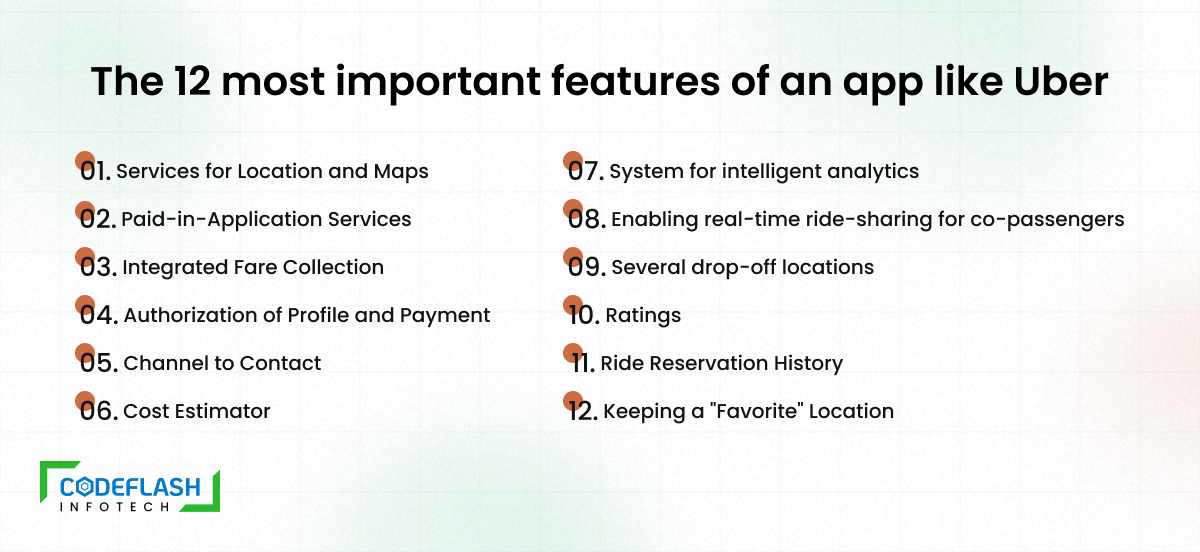 The 12 most important features of an app like Uber

01. Services for Location and Maps

02. Paid-in-Application Services

03. Integrated Fare Collection

04. Authorization of Profile and Payment

05. Channel to Contact

06. Cost Estimator

07. System for intelligent analytics

08. Enabling real-time ride-sharing for co-passengers

09. Several drop-off locations

10. Ratings

11. Ride Reservation History

12. Keeping a "Favorite" Location

CODEFLASH INFOTECH